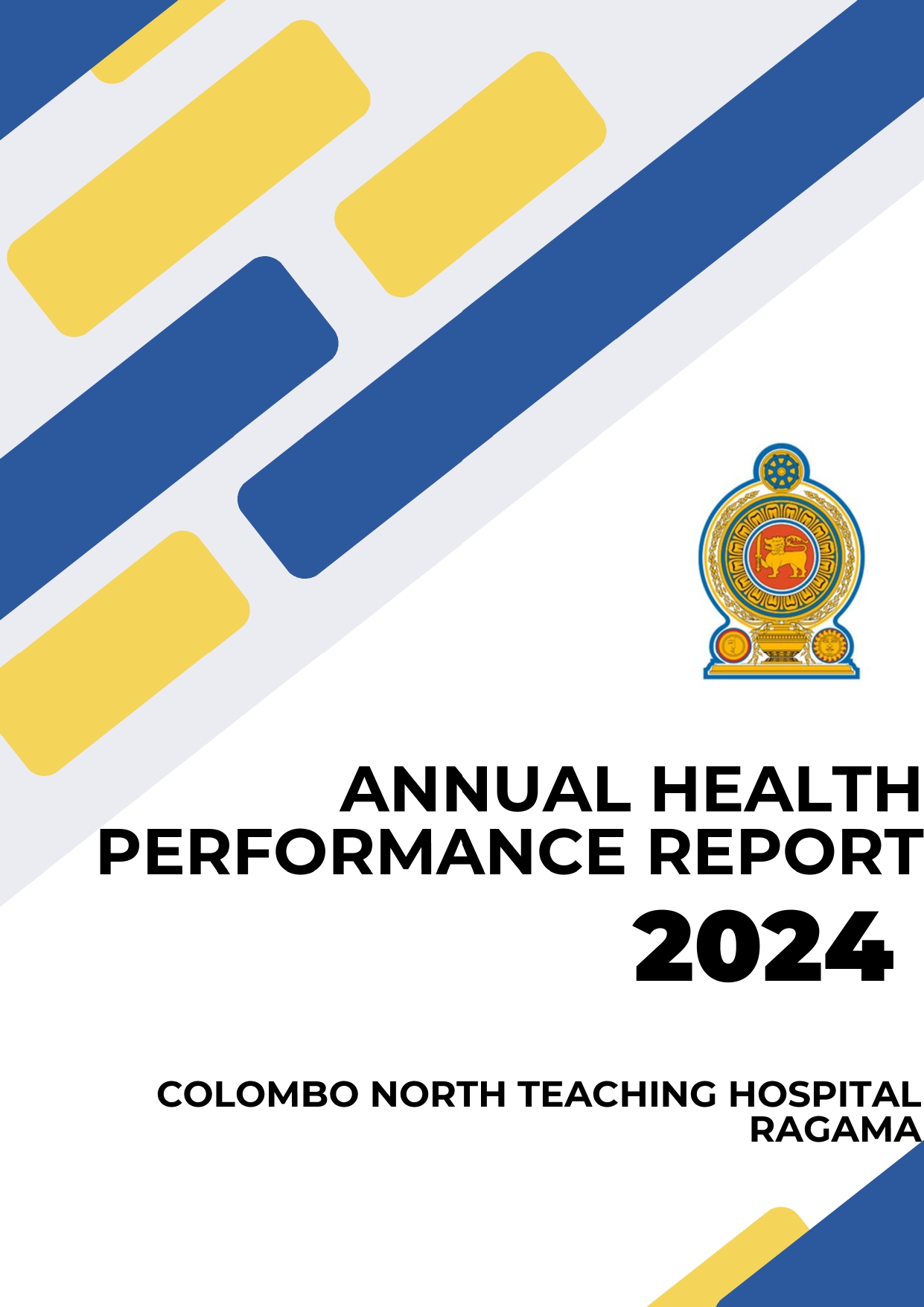 ANNUAL HEALTH PERFORMANCE REPORT

2024

COLOMBO NORTH TEACHING HOSPITAL RAGAMA